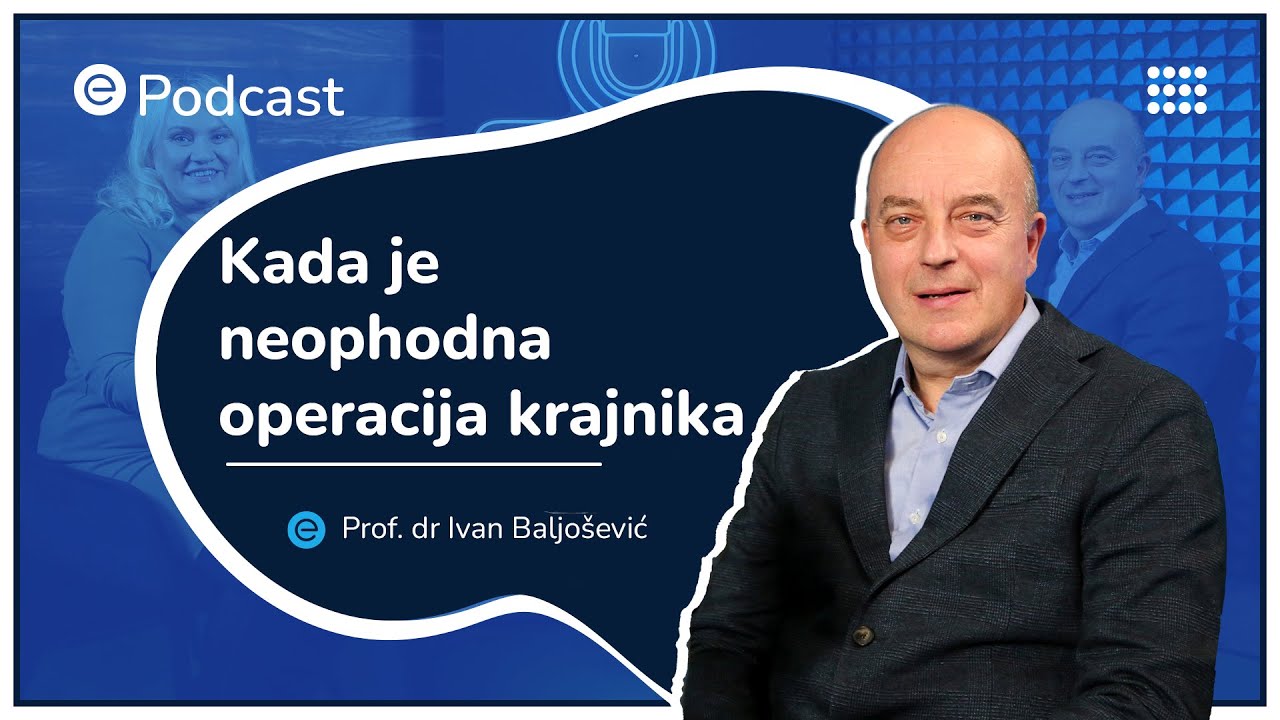 e Podcast

Kada je neophodna operacija krajnika

e Prof. dr Ivan Baljošević